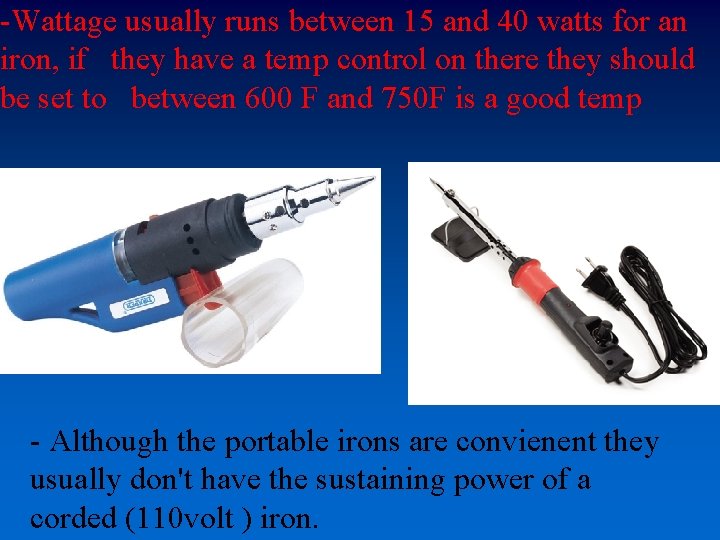 -Wattage usually runs between 15 and 40 watts for an iron, if they have a temp control on there they should be set to between 600 F and 750F is a good temp

DRAPER

- Although the portable irons are convienent they usually don't have the sustaining power of a corded (110volt ) iron.